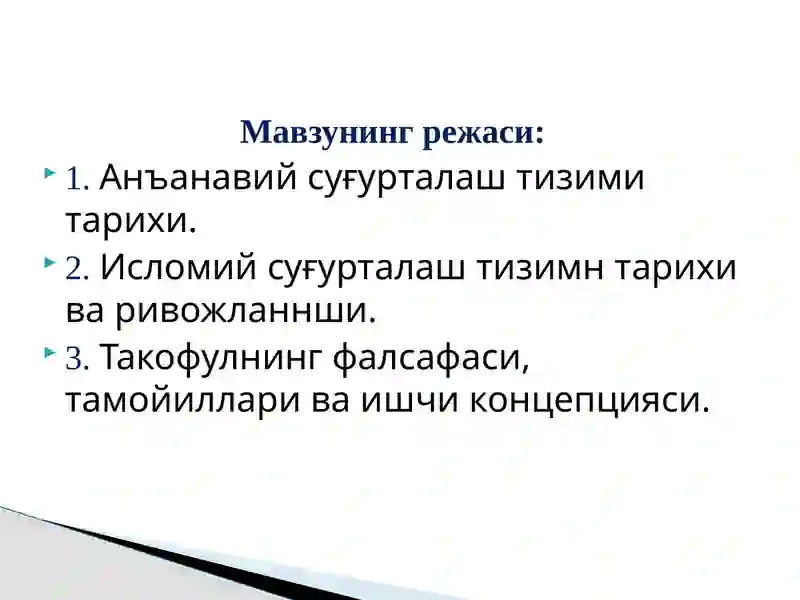 Мавзунинг режаси:

1. Анъанавий суғурталаш тизими тарихи.

2. Исломий суғурталаш тизимн тарихи ва ривожланнши.

3. Такофулнинг фалсафаси, тамойиллари ва ишчи концепцияси.